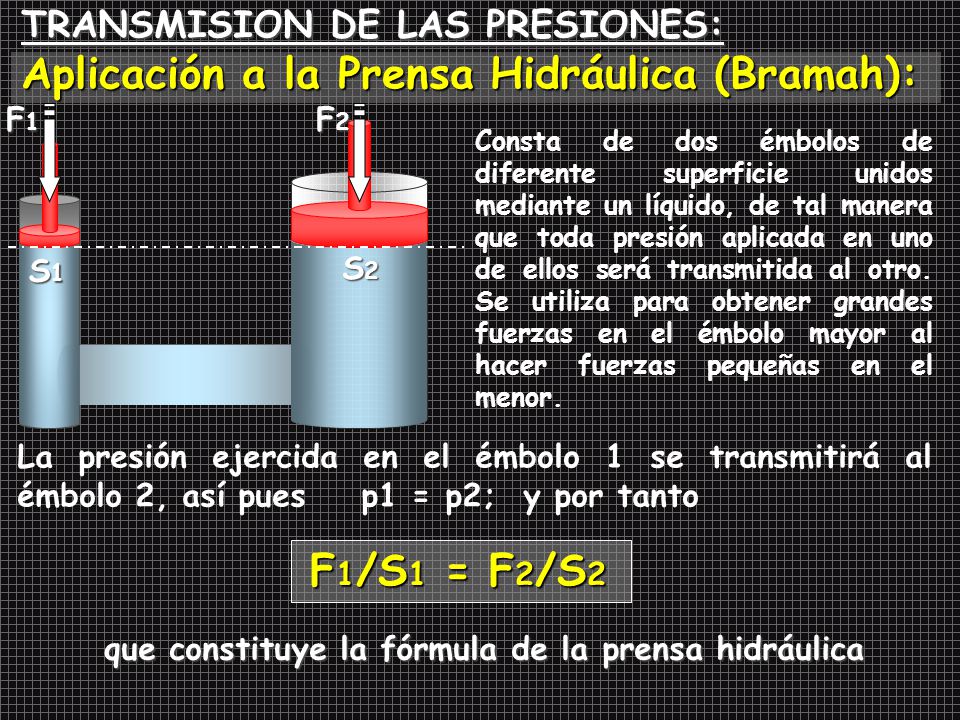 TRANSMISION DE LAS PRESIONES:

Aplicación a la Prensa Hidráulica (Bramah):

$F_1$

$F_2$

$S_1$

$S_2$

Consta de dos émbolos de diferente superficie unidos mediante un líquido, de tal manera que toda presión aplicada en uno de ellos será transmitida al otro. Se utiliza para obtener grandes fuerzas en el émbolo mayor al hacer fuerzas pequeñas en el menor.

La presión ejercida en el émbolo 1 se transmitirá al émbolo 2, así pues p1 = p2; y por tanto

$F_1/S_1 = F_2/S_2$

que constituye la fórmula de la prensa hidráulica